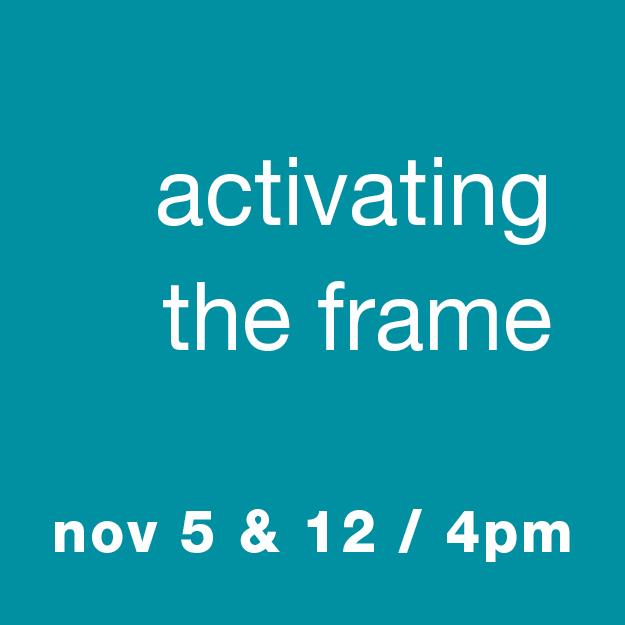 activating
the frame

nov 5 & 12 / 4pm